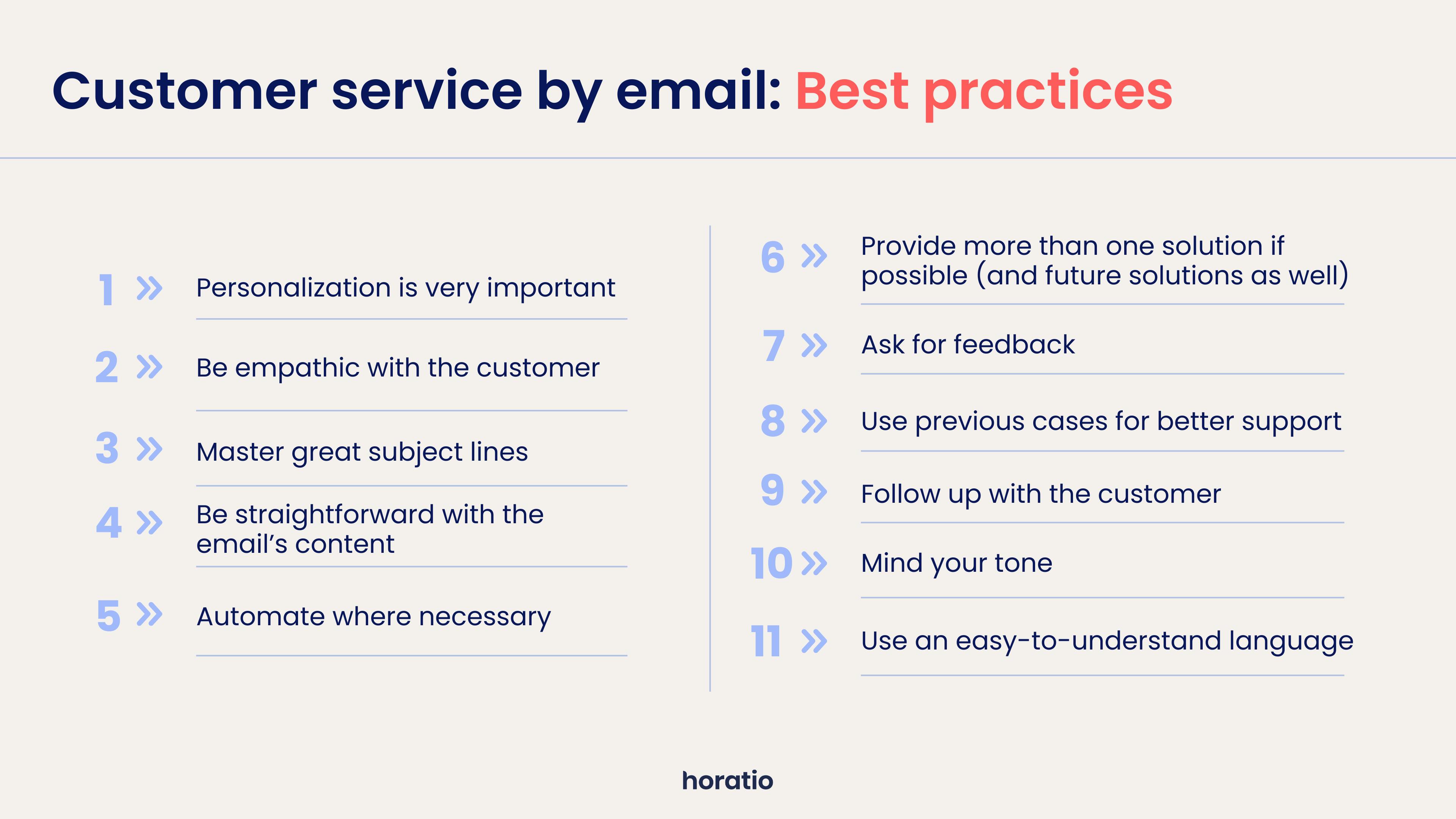 Customer service by email: Best practices

1 » Personalization is very important

2 » Be empathic with the customer

3 » Master great subject lines

4 » Be straightforward with the email's content

5 » Automate where necessary

6 » Provide more than one solution if possible (and future solutions as well)

7 » Ask for feedback

8 » Use previous cases for better support

9 » Follow up with the customer

10 » Mind your tone

11 » Use an easy-to-understand language

horatio